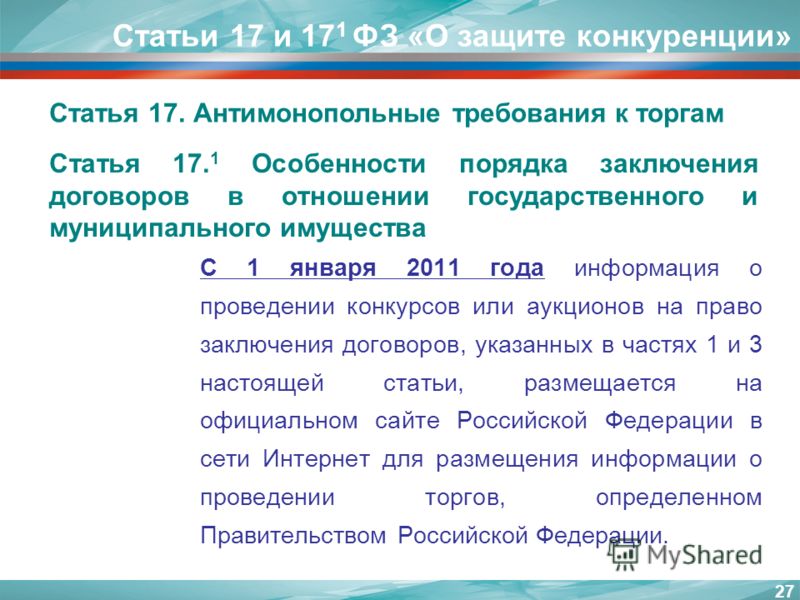 Статьи 17 и $17^1$ ФЗ «О защите конкуренции»

Статья 17. Антимонопольные требования к торгам

Статья $17.^1$ Особенности порядка заключения договоров в отношении государственного и муниципального имущества

С 1 января 2011 года информация о проведении конкурсов или аукционов на право заключения договоров, указанных в частях 1 и 3 настоящей статьи, размещается на официальном сайте Российской Федерации в сети Интернет для размещения информации о проведении торгов, определенном Правительством Российской Федерации.

MyShared

27